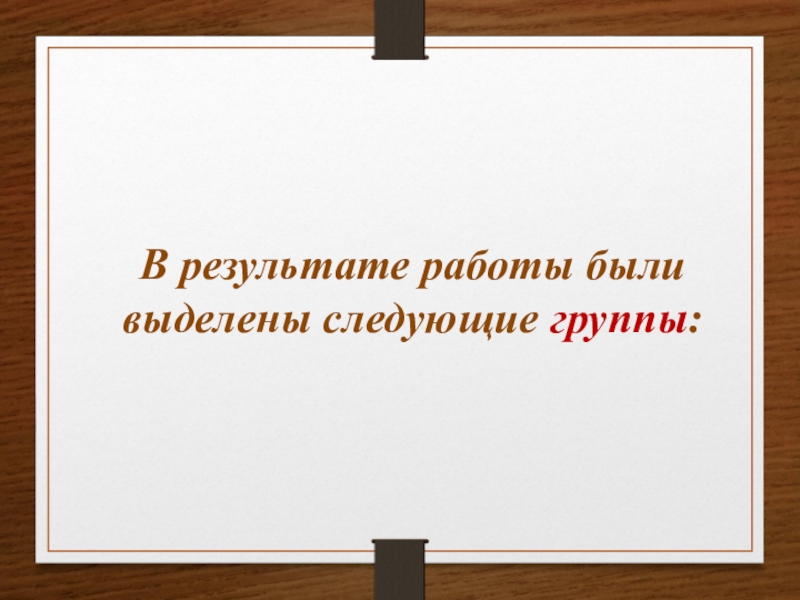 В результате работы были выделены следующие группы: